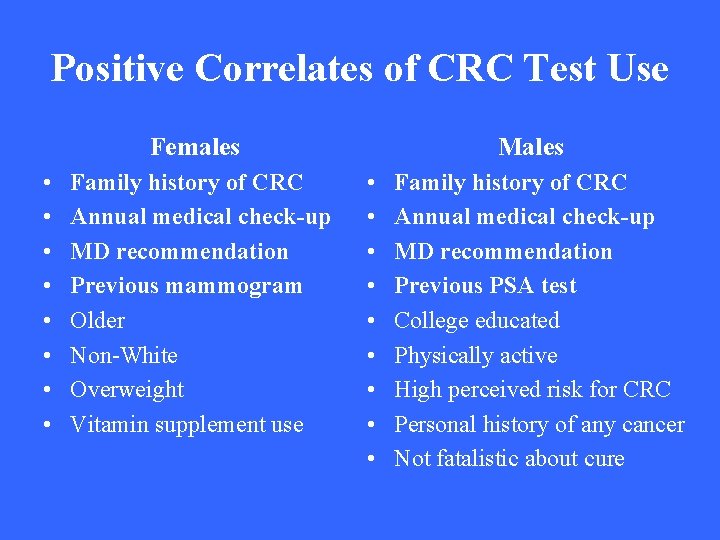 Positive Correlates of CRC Test Use

Females
• Family history of CRC
• Annual medical check-up
• MD recommendation
• Previous mammogram
• Older
• Non-White
• Overweight
• Vitamin supplement use

Males
• Family history of CRC
• Annual medical check-up
• MD recommendation
• Previous PSA test
• College educated
• Physically active
• High perceived risk for CRC
• Personal history of any cancer
• Not fatalistic about cure